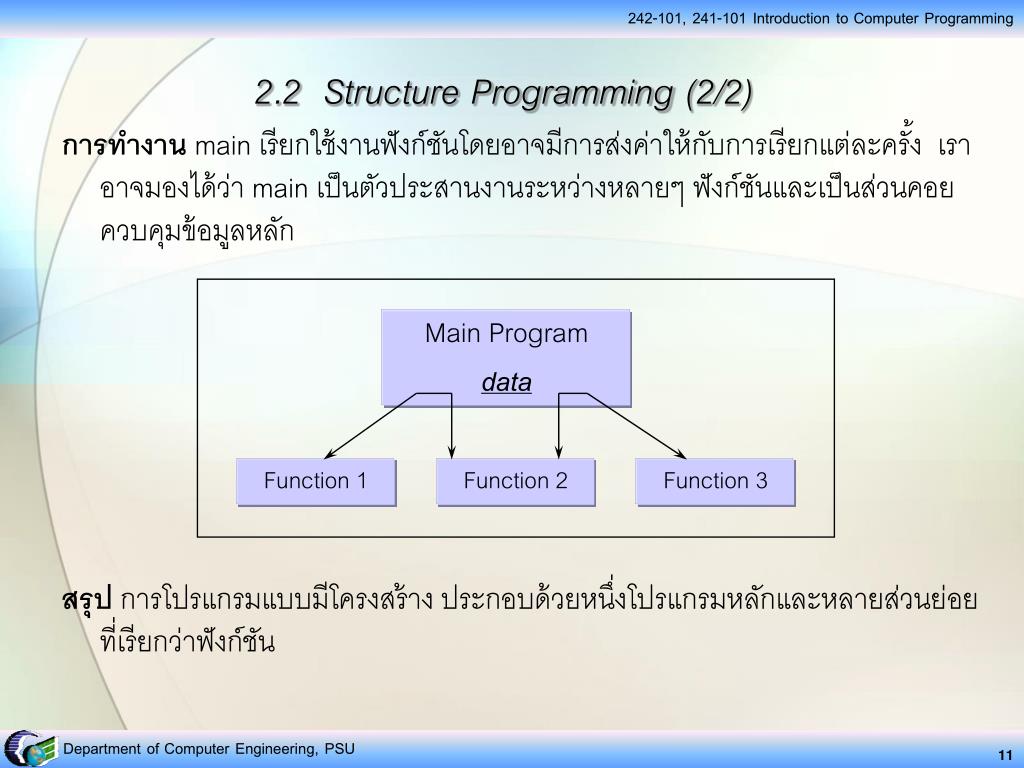 242-101, 241-101 Introduction to Computer Programming

2.2 Structure Programming (2/2)

การทำงาน main เรียกใช้งานฟังก์ชันโดยอาจมีการส่งค่าให้กับการเรียกแต่ละครั้ง เราอาจมองได้ว่า main เป็นตัวประสานงานระหว่างหลายๆ ฟังก์ชันและเป็นส่วนคอยควบคุมข้อมูลหลัก

Main Program
data

Function 1
Function 2
Function 3

สรุป การโปรแกรมแบบมีโครงสร้าง ประกอบด้วยหนึ่งโปรแกรมหลักและหลายส่วนย่อยที่เรียกว่าฟังก์ชัน

Department of Computer Engineering, PSU

11